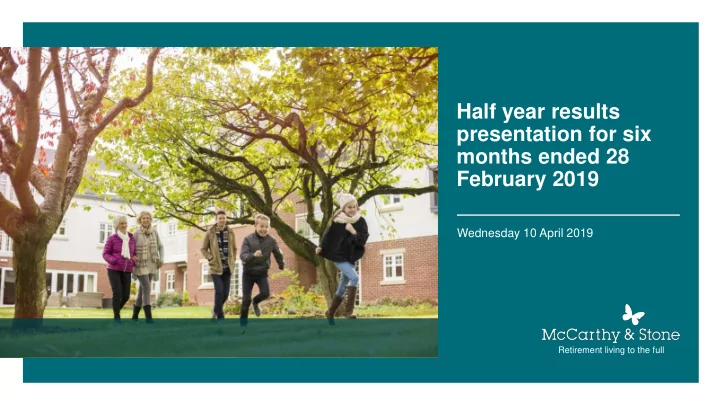 Half year results presentation for six months ended 28 February 2019

Wednesday 10 April 2019

McCarthy & Stone
Retirement living to the full